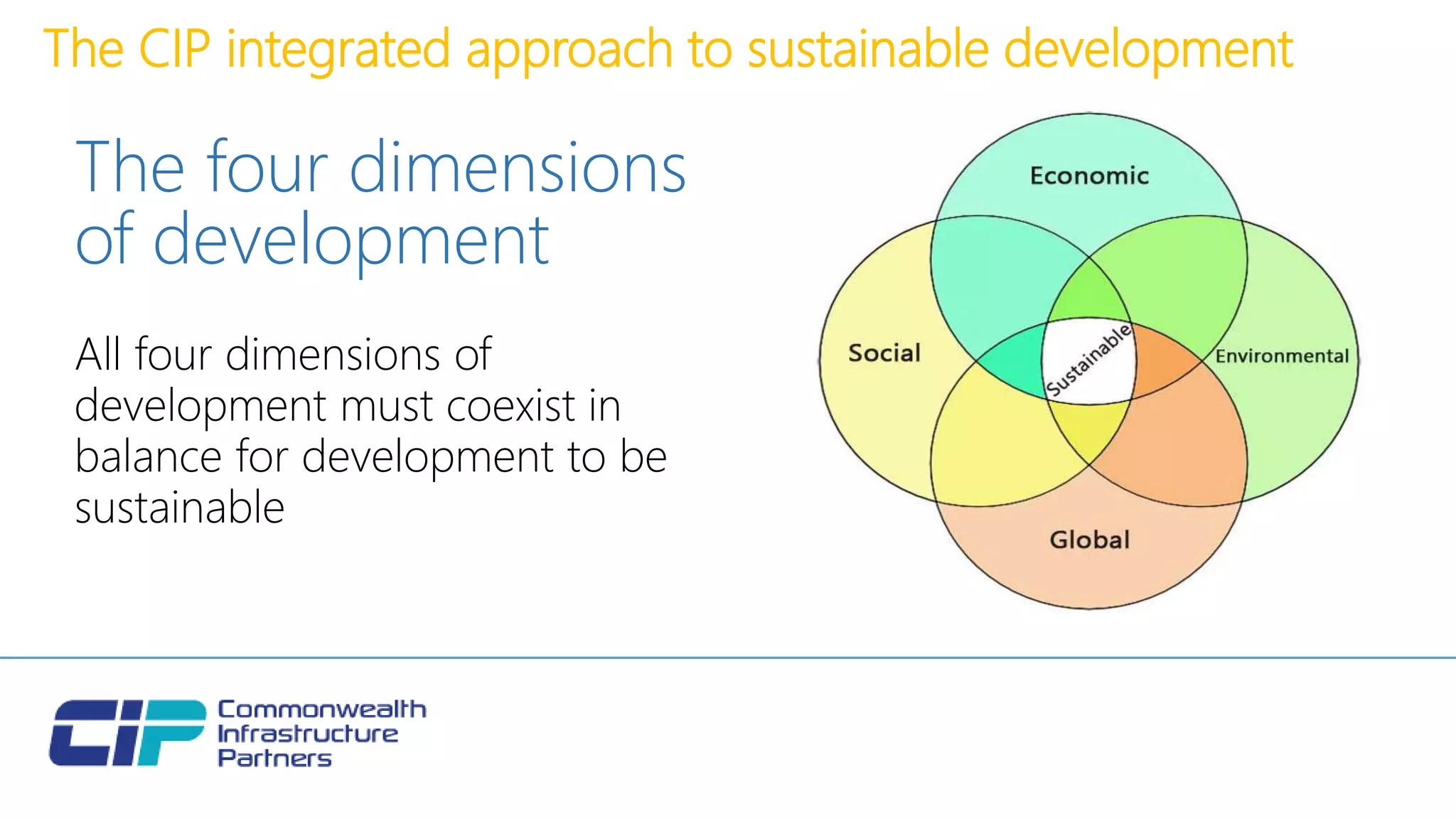 The CIP integrated approach to sustainable development

The four dimensions of development

All four dimensions of development must coexist in balance for development to be sustainable

Economic

Social

Sustainable

Environmental

Global

CIP

Commonwealth
Infrastructure
Partners